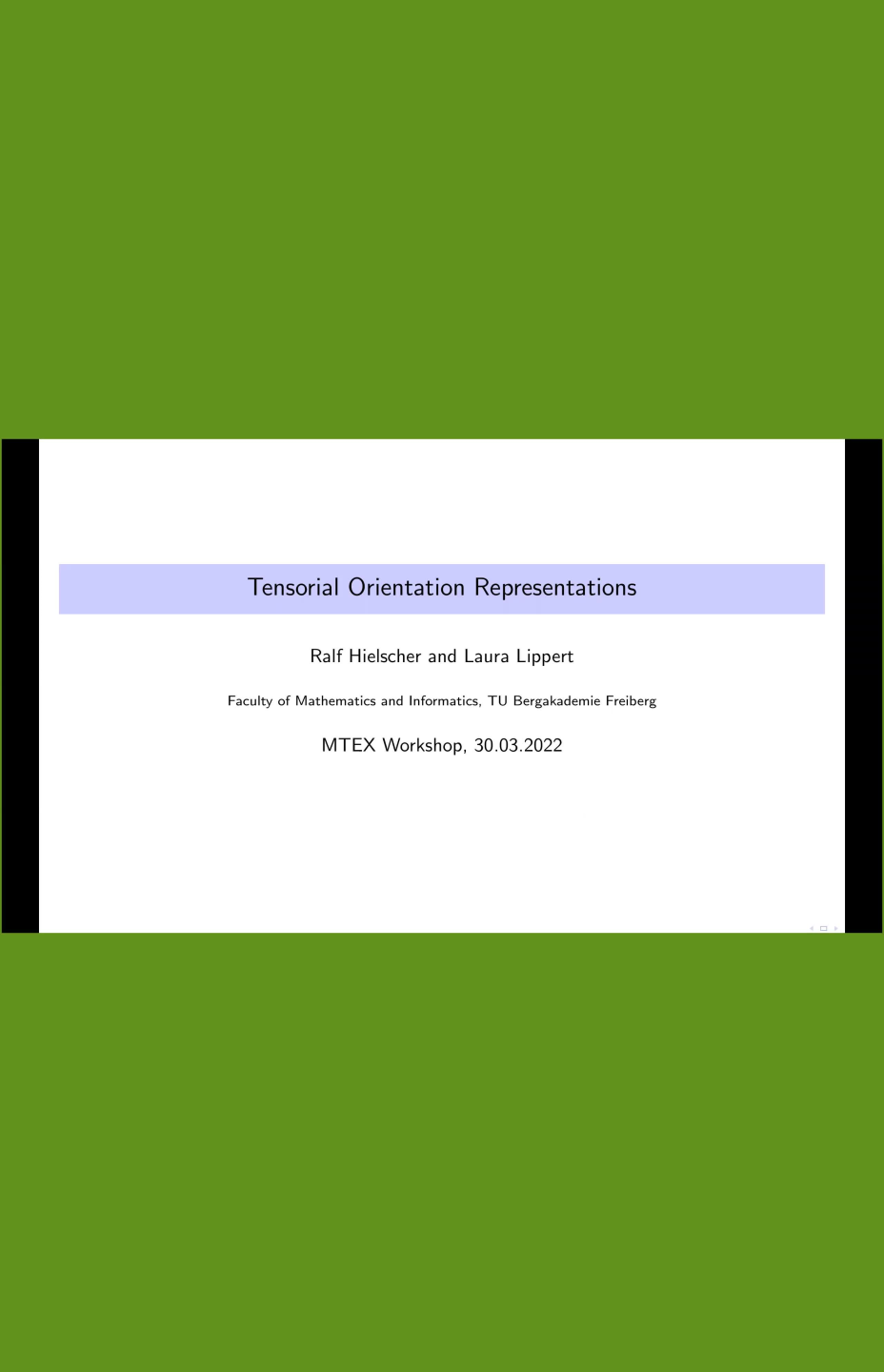 Tensorial Orientation Representations

Ralf Hielscher and Laura Lippert

Faculty of Mathematics and Informatics, TU Bergakademie Freiberg

MTEX Workshop, 30.03.2022